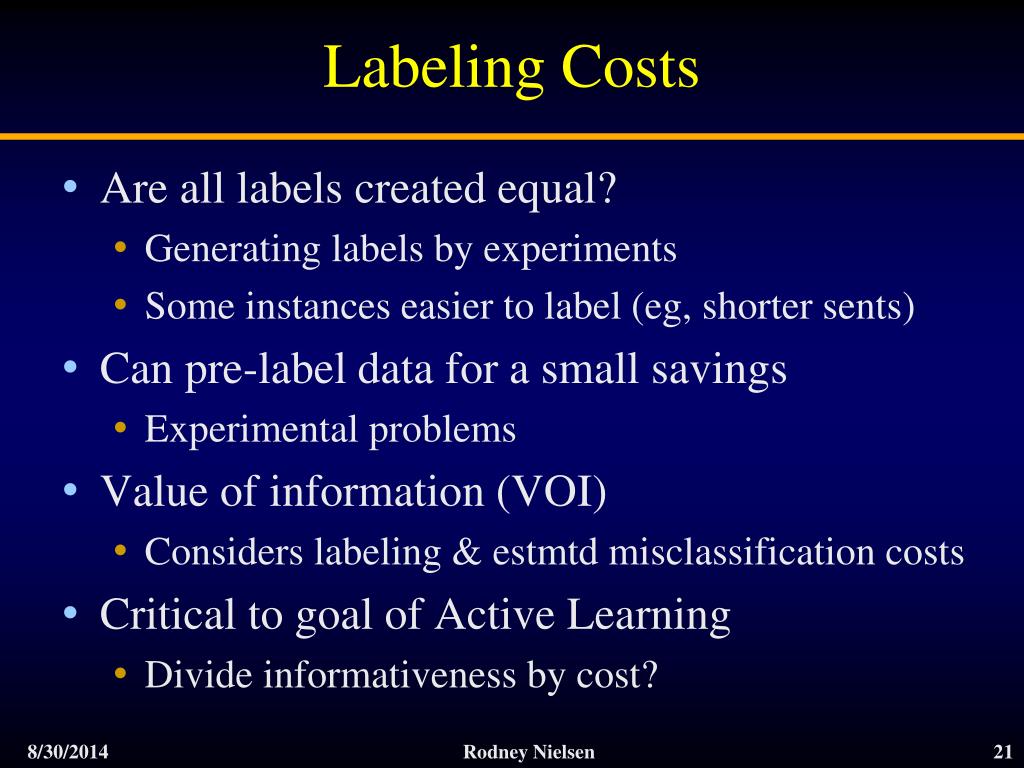 Labeling Costs

• Are all labels created equal?
  • Generating labels by experiments
  • Some instances easier to label (eg, shorter sents)
• Can pre-label data for a small savings
  • Experimental problems
• Value of information (VOI)
  • Considers labeling & estmtd misclassification costs
• Critical to goal of Active Learning
  • Divide informativeness by cost?

8/30/2014 Rodney Nielsen 21